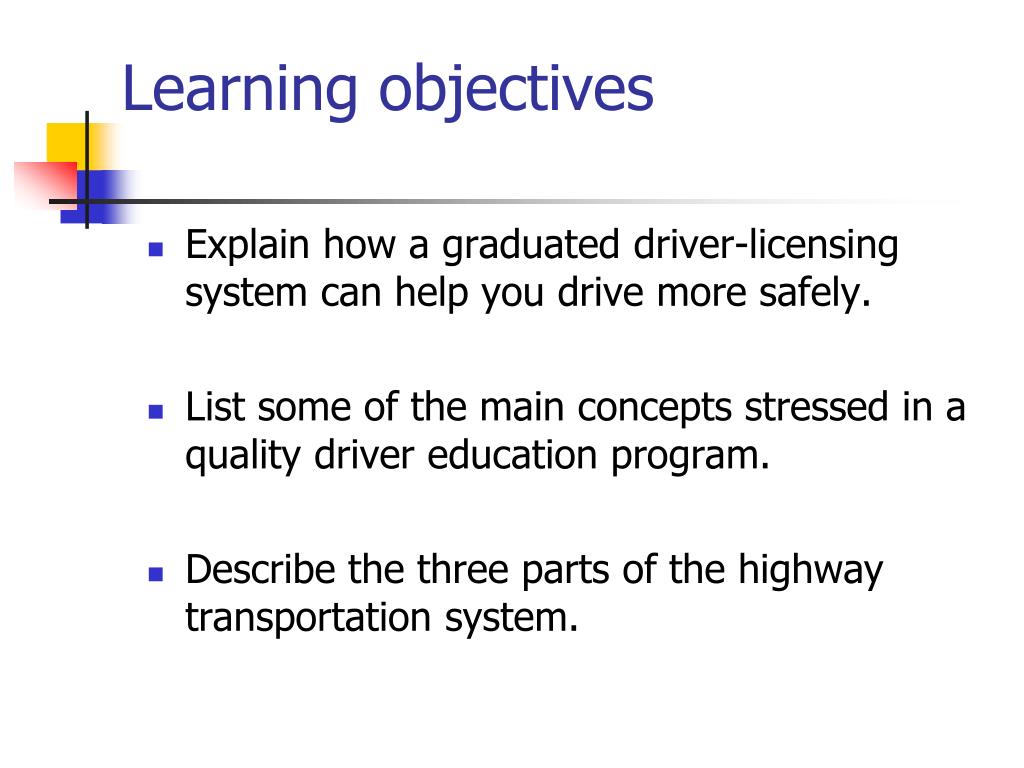 Learning objectives

- Explain how a graduated driver-licensing system can help you drive more safely.

- List some of the main concepts stressed in a quality driver education program.

- Describe the three parts of the highway transportation system.